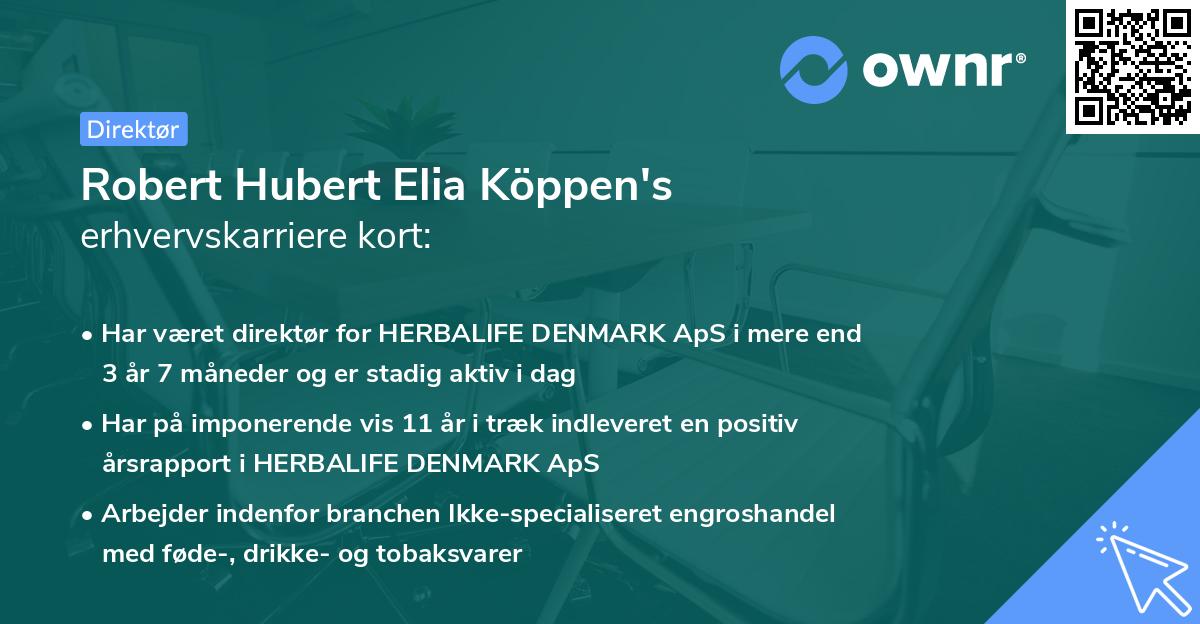 ownr®

Direktør

Robert Hubert Elia Köppen's
erhvervskarriere kort:

• Har været direktør for HERBALIFE DENMARK ApS i mere end 3 år 7 måneder og er stadig aktiv i dag

• Har på imponerende vis 11 år i træk indleveret en positiv årsrapport i HERBALIFE DENMARK ApS

• Arbejder indenfor branchen Ikke-specialiseret engroshandel med føde-, drikke- og tobaksvarer